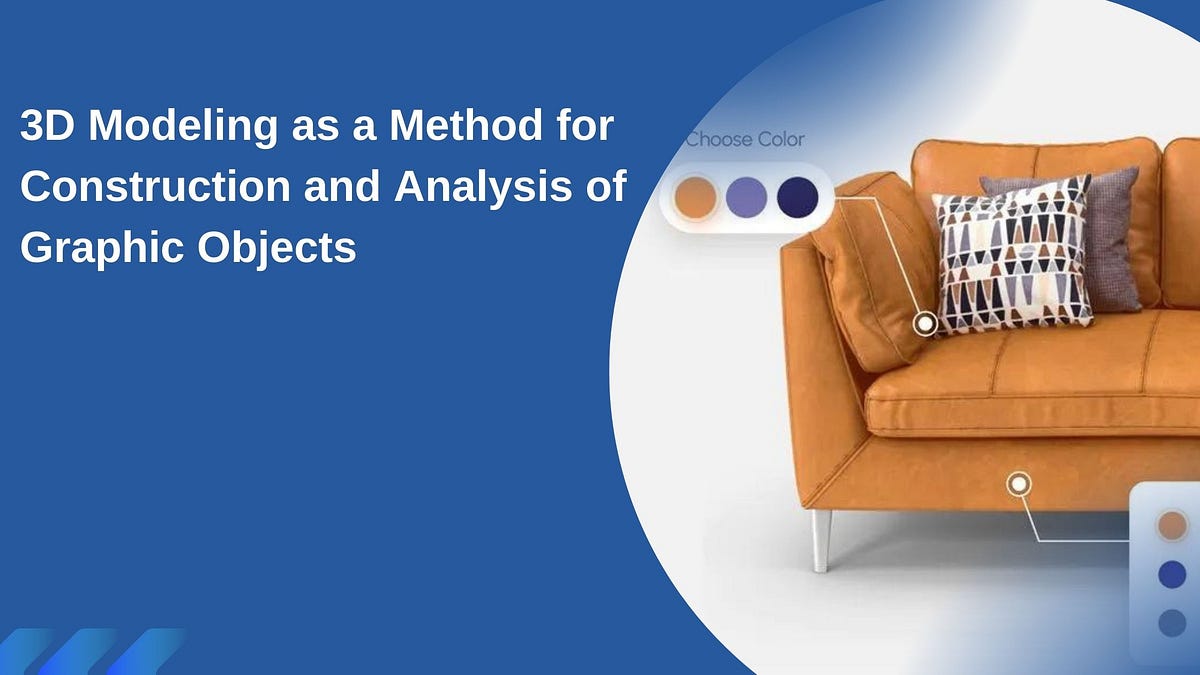 3D Modeling as a Method for Construction and Analysis of Graphic Objects

Choose Color